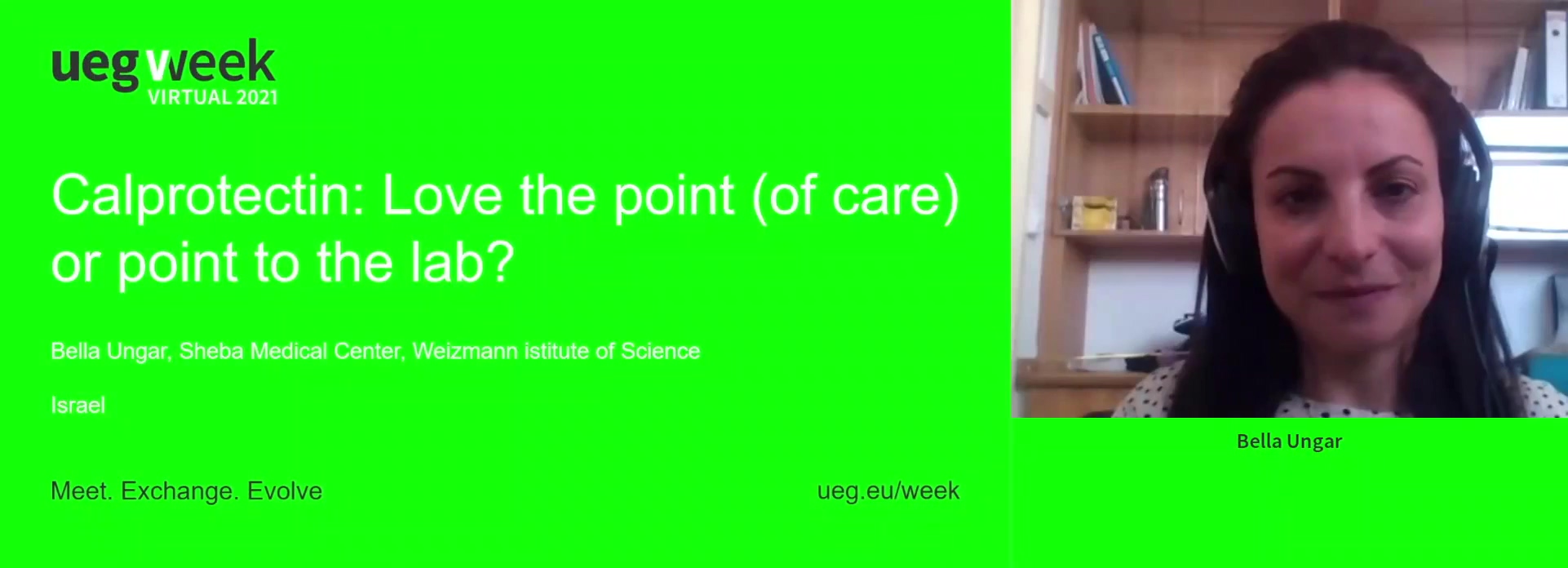 ueg week
VIRTUAL 2021

Calprotectin: Love the point (of care) or point to the lab?

Bella Ungar, Sheba Medical Center, Weizmann istitute of Science

Israel

Meet. Exchange. Evolve

ueg.eu/week

Bella Ungar